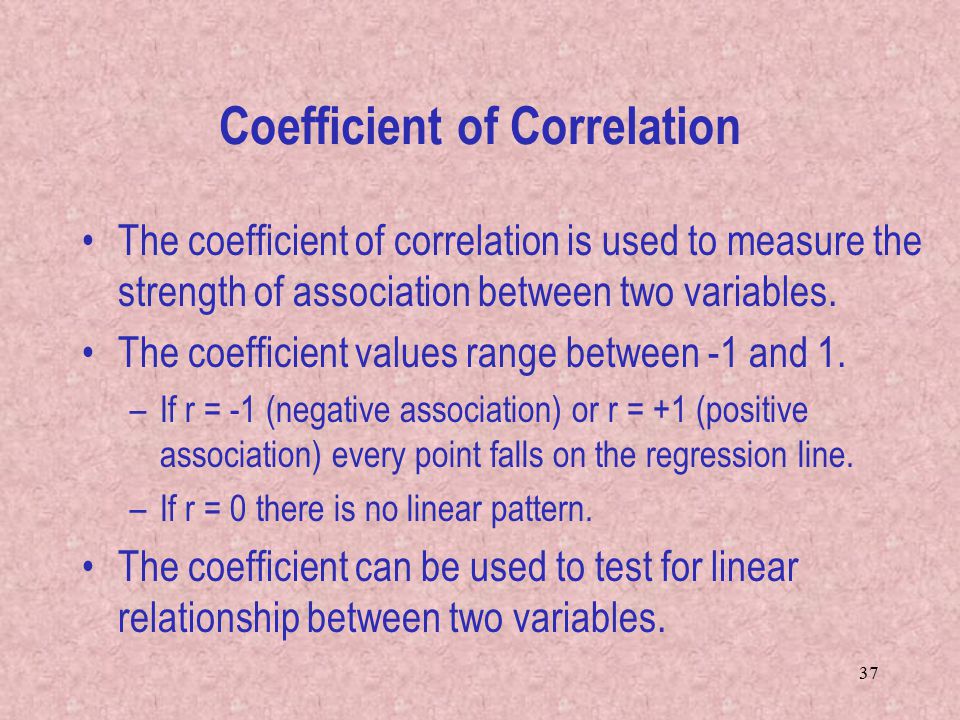 Coefficient of Correlation

• The coefficient of correlation is used to measure the strength of association between two variables.
• The coefficient values range between -1 and 1.
– If r = -1 (negative association) or r = +1 (positive association) every point falls on the regression line.
– If r = 0 there is no linear pattern.
• The coefficient can be used to test for linear relationship between two variables.

37